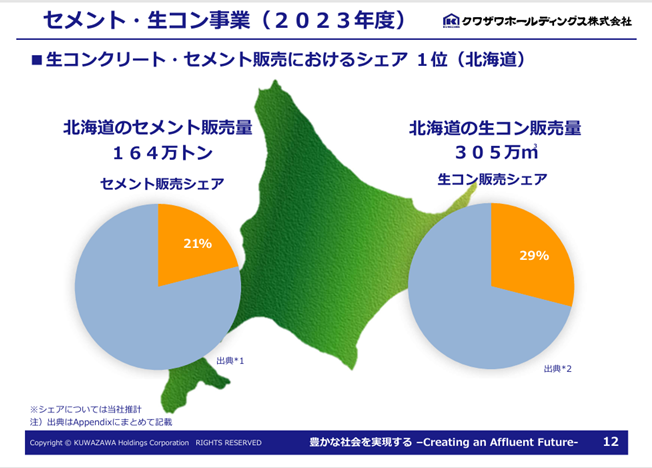 セメント・生コン事業（２０２３年度）

クワザワホールディングス株式会社

■生コンクリート・セメント販売におけるシェア １位（北海道）

北海道のセメント販売量
１６４万トン

セメント販売シェア

21%

出典*1

北海道の生コン販売量
３０５万㎥

生コン販売シェア

29%

出典*2

※シェアについては当社推計
注）出典はAppendixにまとめて記載

Copyright © KUWAZAWA Holdings Corporation RIGHTS RESERVED

豊かな社会を実現する –Creating an Affluent Future-

12